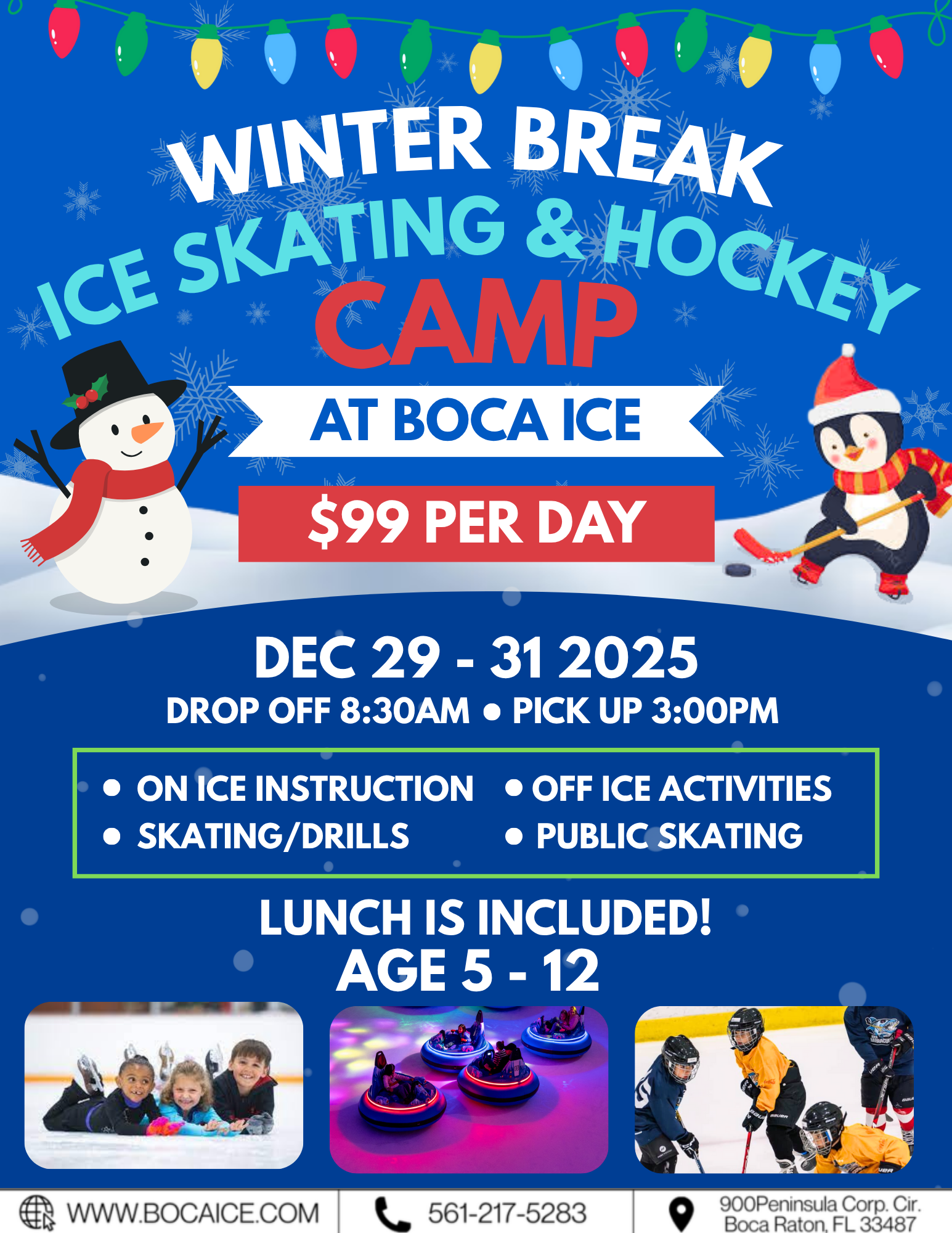 WINTER BREAK
ICE SKATING & HOCKEY
CAMP
AT BOCA ICE
$99 PER DAY

DEC 29 - 31 2025
DROP OFF 8:30AM • PICK UP 3:00PM

• ON ICE INSTRUCTION
• SKATING/DRILLS
• OFF ICE ACTIVITIES
• PUBLIC SKATING

LUNCH IS INCLUDED!
AGE 5 - 12

WWW.BOCAICE.COM
561-217-5283
900Peninsula Corp. Cir. Boca Raton, FL 33487